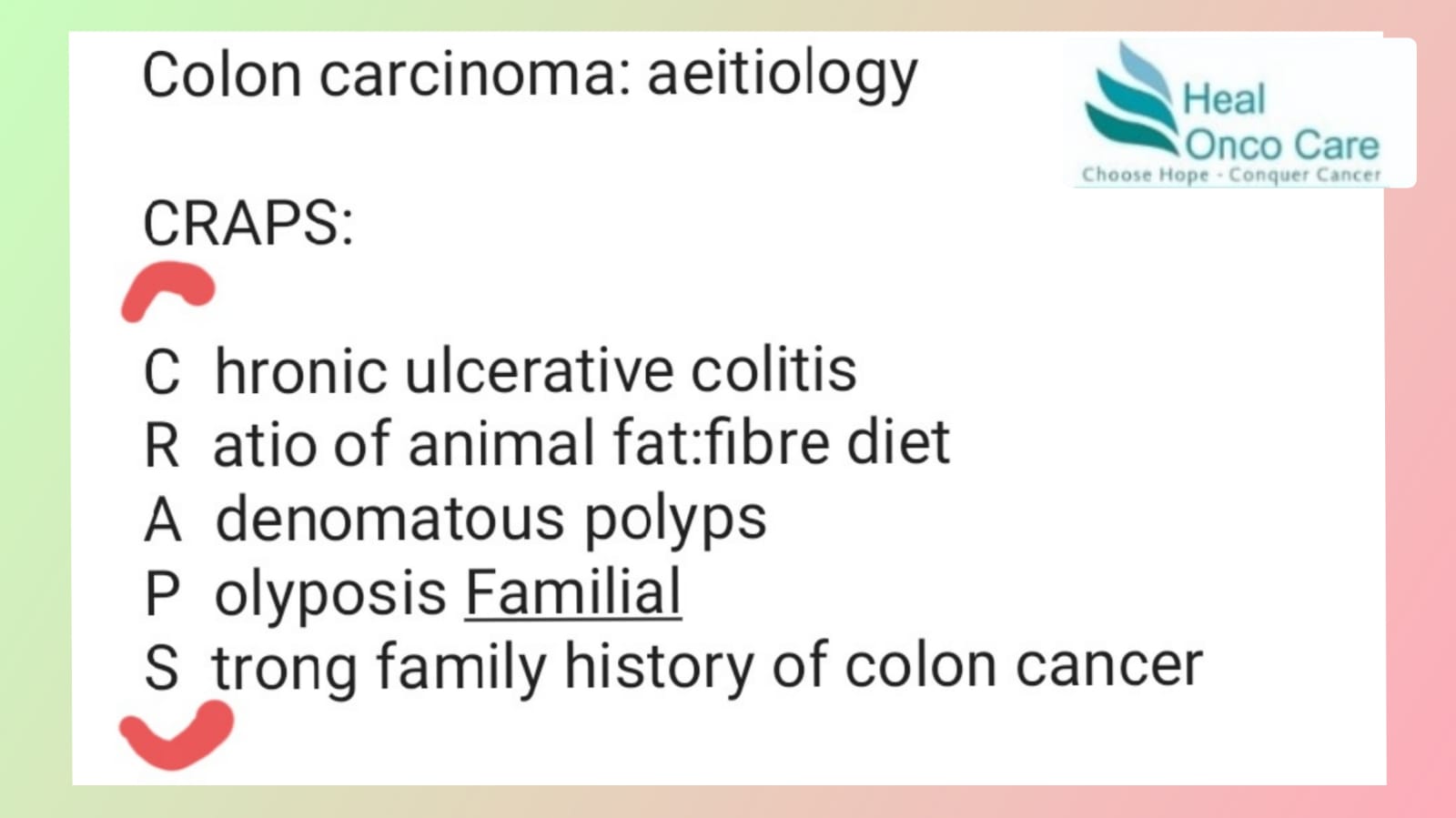 Colon carcinoma: aeitiology

Heal Onco Care
Choose Hope - Conquer Cancer

CRAPS:

C hronic ulcerative colitis
R atio of animal fat:fibre diet
A denomatous polyps
P olyposis Familial
S trong family history of colon cancer